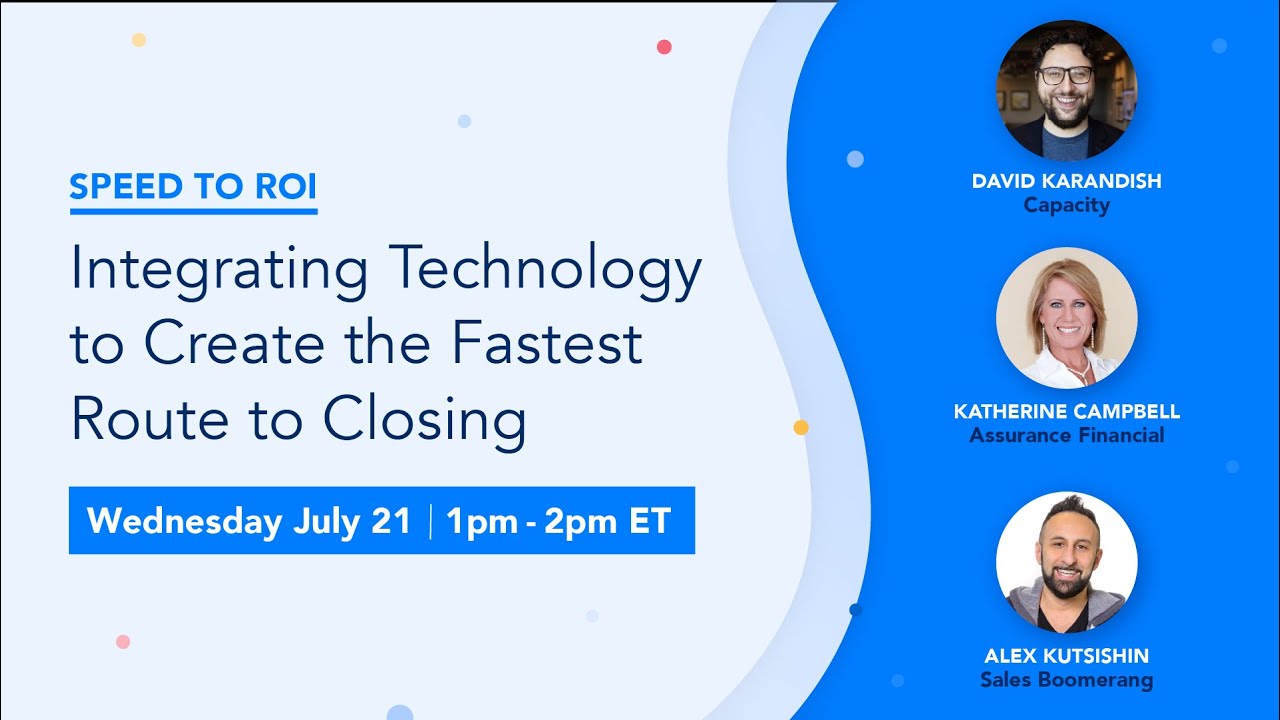 SPEED TO ROI

Integrating Technology to Create the Fastest Route to Closing

Wednesday July 21 | 1pm - 2pm ET

DAVID KARANDISH
Capacity

KATHERINE CAMPBELL
Assurance Financial

ALEX KUTSISHIN
Sales Boomerang